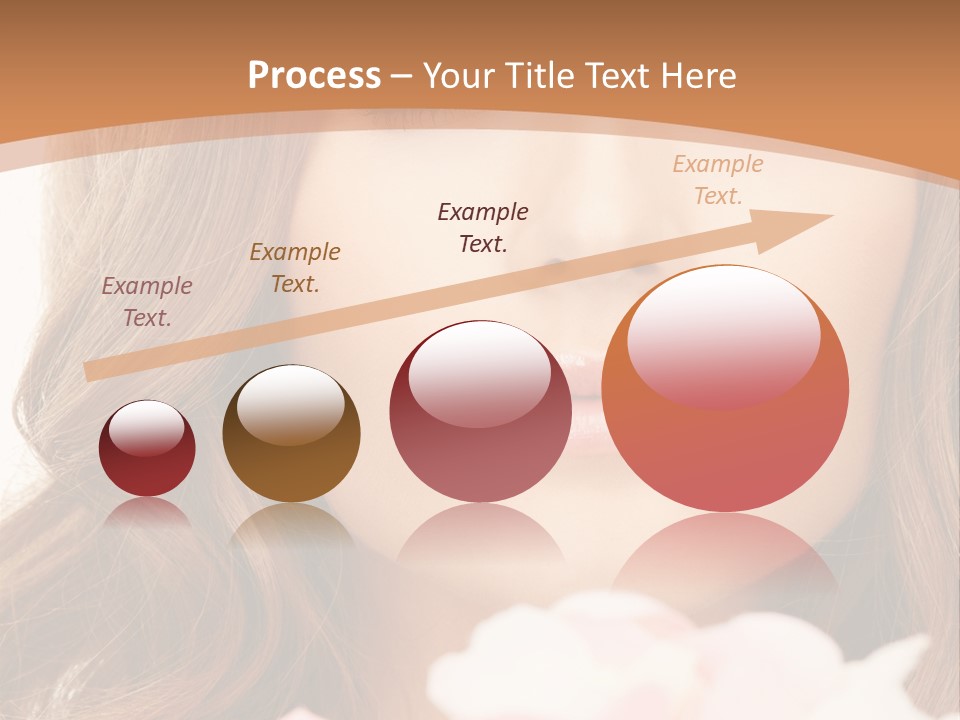 Process – Your Title Text Here

Example Text.

Example Text.

Example Text.

Example Text.